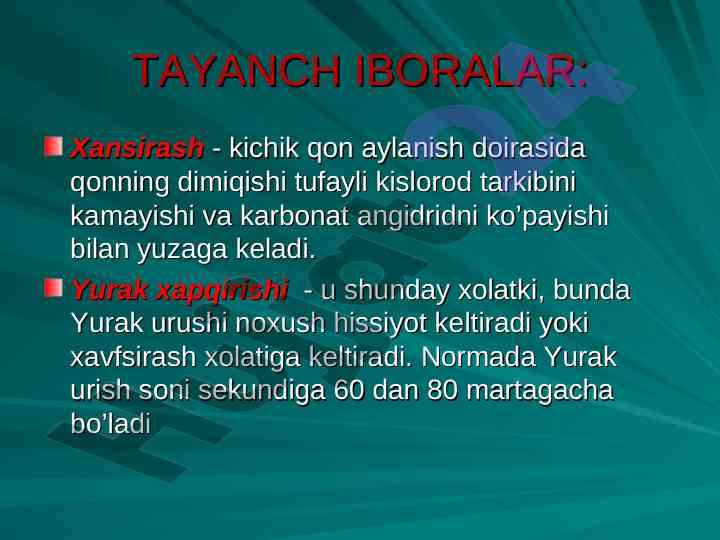 TAYANCH IBORALAR:

Xansirash - kichik qon aylanish doirasida qonning dimiqishi tufayli kislorod tarkibini kamayishi va karbonat angidridni ko'payishi bilan yuzaga keladi.

Yurak xapqirishi - u shunday xolatki, bunda Yurak urushi noxush hissiyot keltiradi yoki xavfsirash xolatiga keltiradi. Normada Yurak urish soni sekundiga 60 dan 80 martagacha bo'ladi